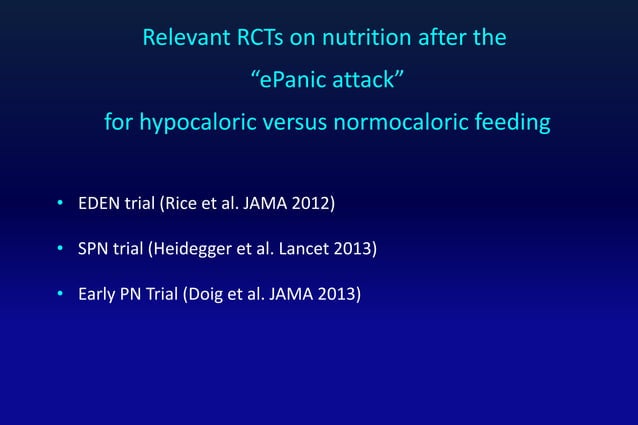 Relevant RCTs on nutrition after the
“ePanic attack”
for hypocaloric versus normocaloric feeding

• EDEN trial (Rice et al. JAMA 2012)

• SPN trial (Heidegger et al. Lancet 2013)

• Early PN Trial (Doig et al. JAMA 2013)